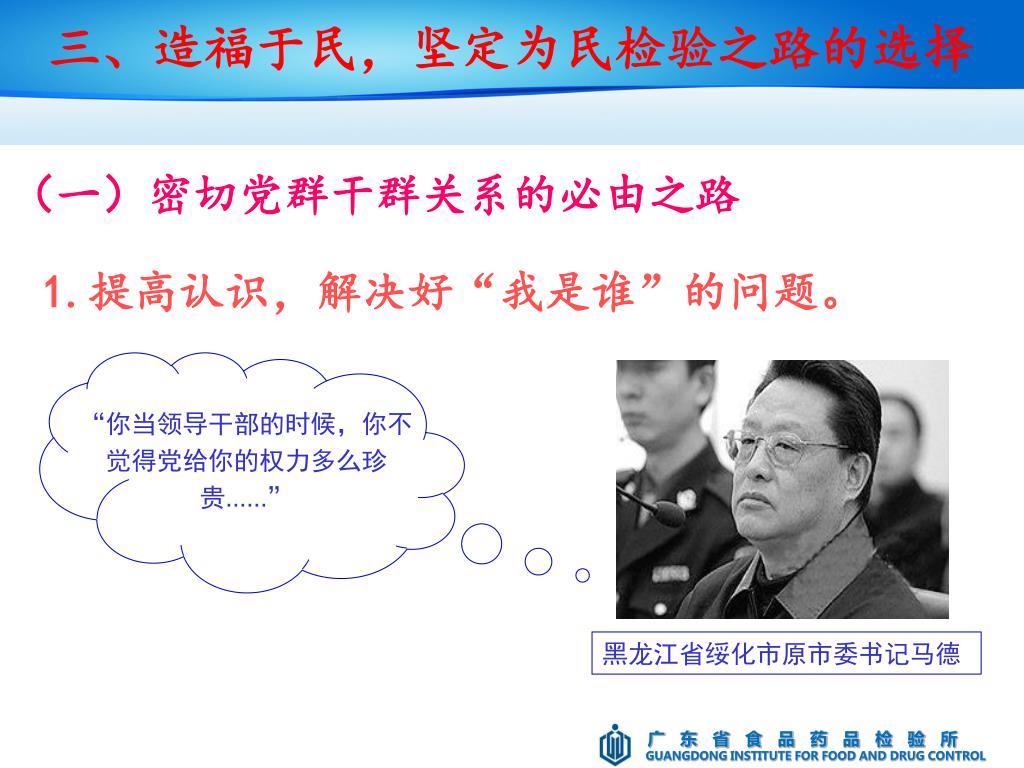 三、造福于民，坚定为民检验之路的选择

（一）密切党群干群关系的必由之路

1. 提高认识，解决好“我是谁”的问题。

“你当领导干部的时候，你不觉得党给你的权力多么珍贵......”

黑龙江省绥化市原市委书记马德

广东省食品药品检验所
GUANGDONG INSTITUTE FOR FOOD AND DRUG CONTROL